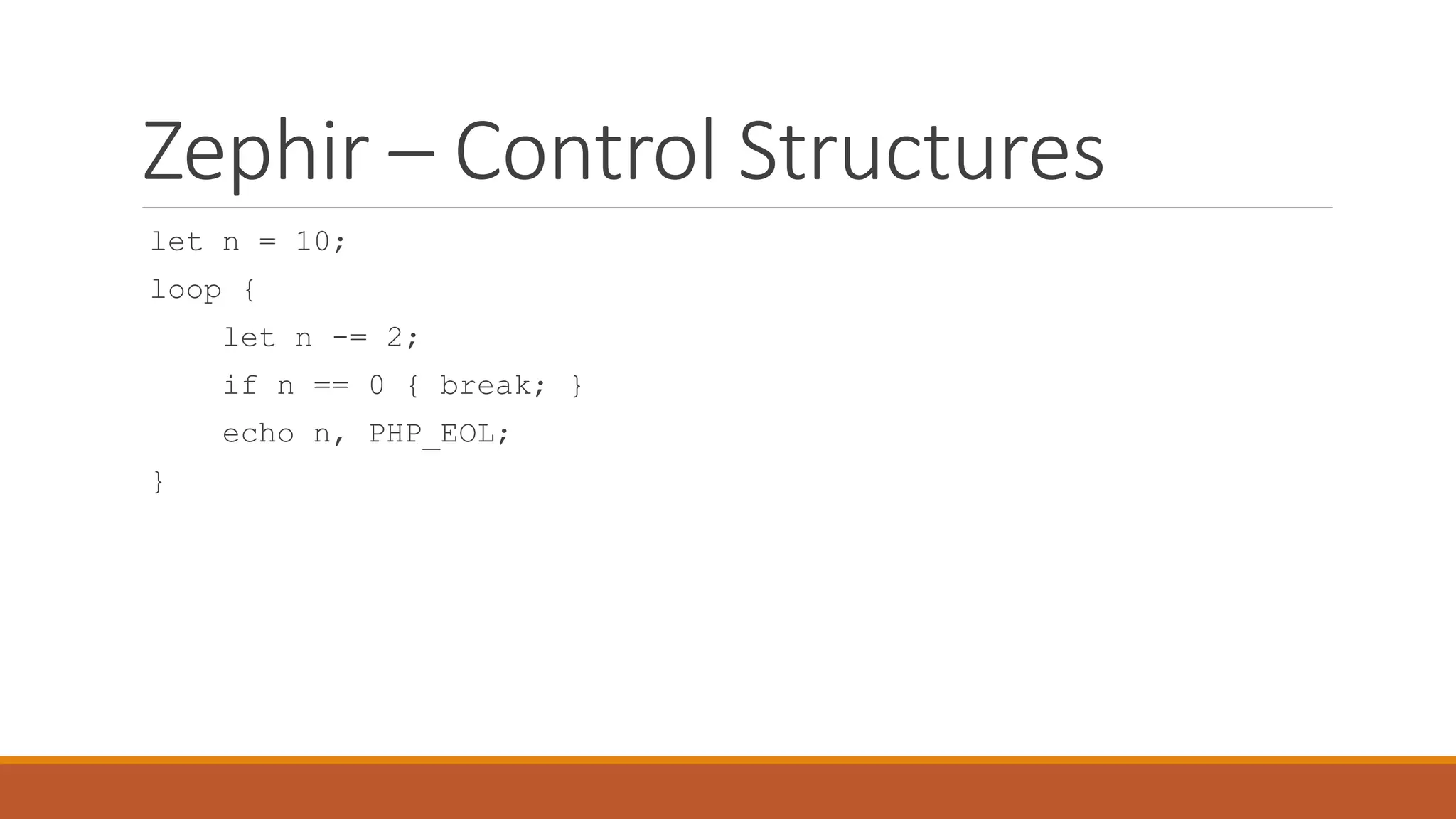 Zephir – Control Structures

let n = 10;
loop {
    let n -= 2;
    if n == 0 { break; }
    echo n, PHP_EOL;
}